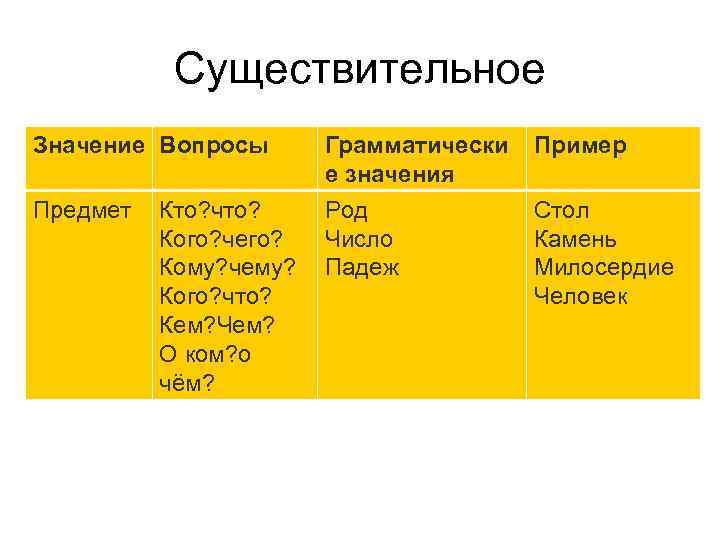 Существительное

| Значение | Вопросы | Грамматические значения | Пример |
|---|---|---|---|
| Предмет | Кто?что? Кого?чего? Кому?чему? Кого?что? Кем?Чем? О ком?о чём? | Род Число Падеж | Стол Камень Милосердие Человек |